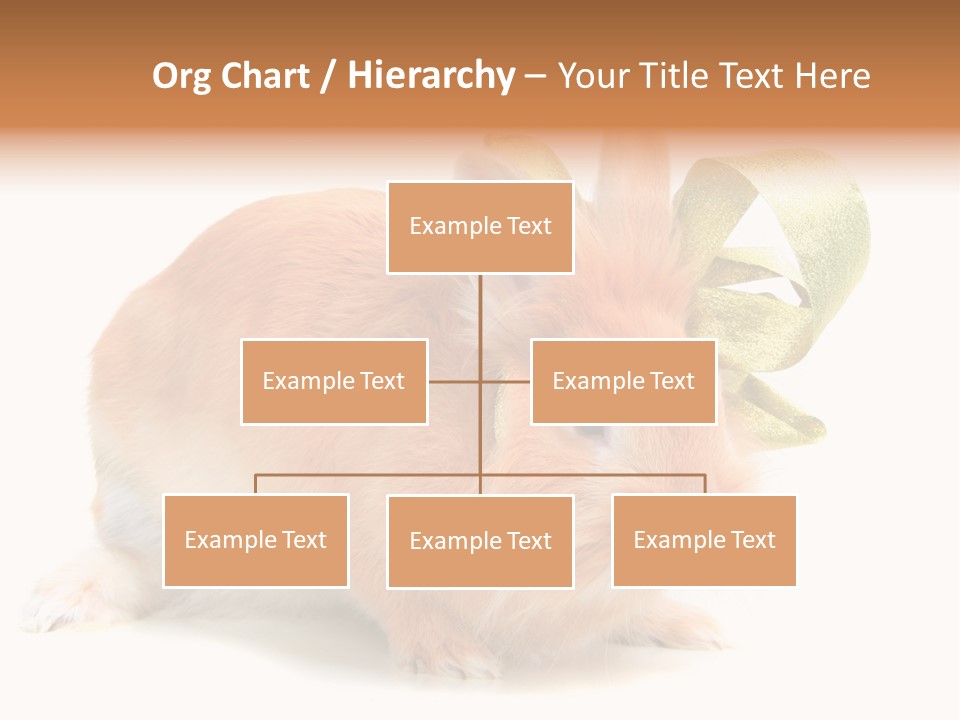 Org Chart / Hierarchy – Your Title Text Here

Example Text

Example Text

Example Text

Example Text

Example Text

Example Text